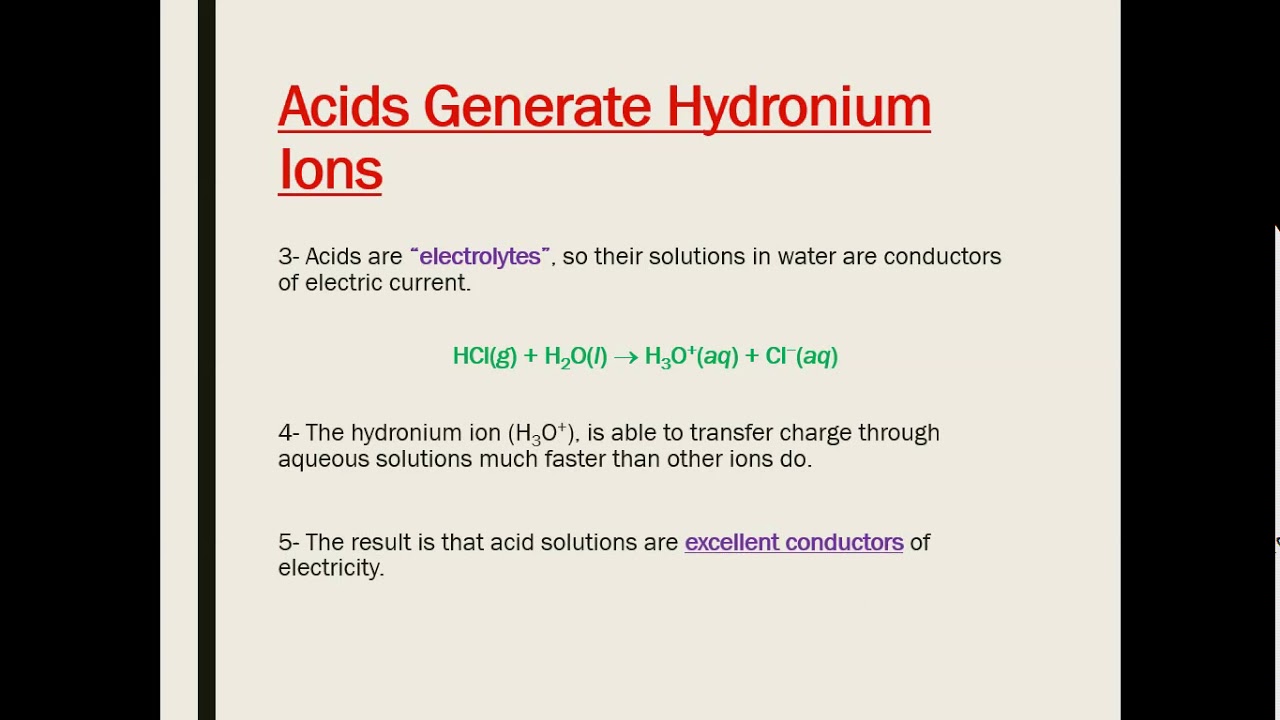 Acids Generate Hydronium Ions

3- Acids are "electrolytes", so their solutions in water are conductors of electric current.

$HCl(g) + H_2O(l) \rightarrow H_3O^+(aq) + Cl^-(aq)$

4- The hydronium ion ($H_3O^+$), is able to transfer charge through aqueous solutions much faster than other ions do.

5- The result is that acid solutions are excellent conductors of electricity.